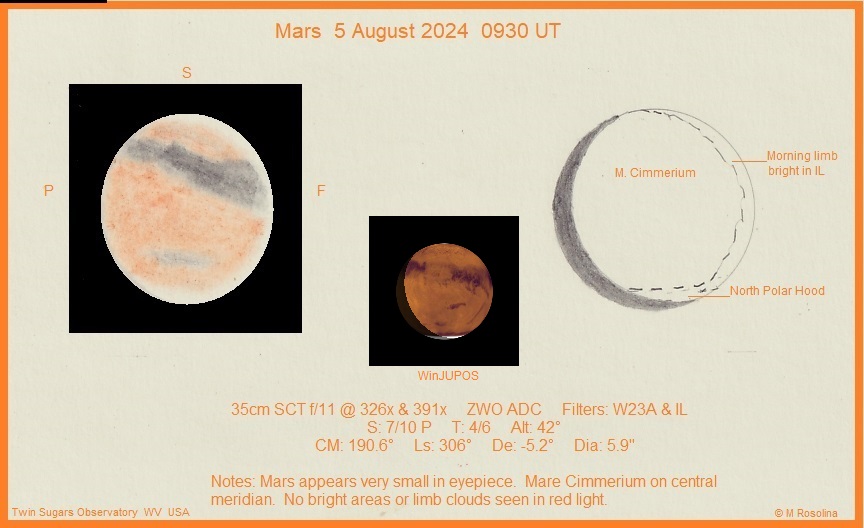 Mars 5 August 2024 0930 UT

S

P

F

M. Cimmerium

Morning limb bright in IL

North Polar Hood

WinJUPOS

35cm SCT f/11 @ 326x & 391x ZWO ADC Filters: W23A & IL
S: 7/10 P T: 4/6 Alt: 42°
CM: 190.6° Ls: 306° De: -5.2° Dia: 5.9"

Notes: Mars appears very small in eyepiece. Mare Cimmerium on central meridian. No bright areas or limb clouds seen in red light.

Twin Sugars Observatory WV USA

© M Rosolina